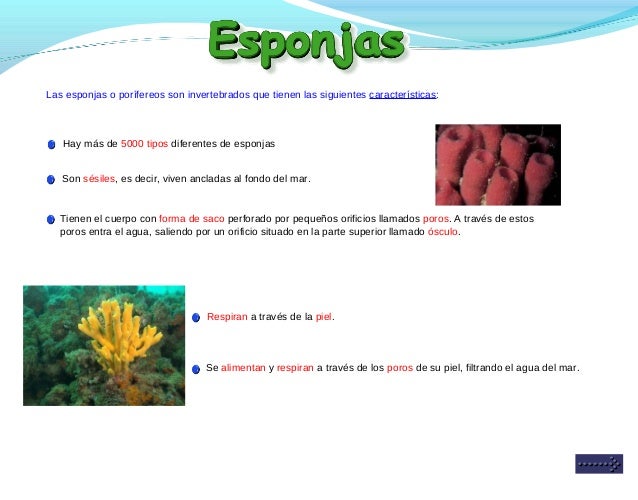 Esponjas

Las esponjas o poríferos son invertebrados que tienen las siguientes características:

Hay más de 5000 tipos diferentes de esponjas

Son sésiles, es decir, viven ancladas al fondo del mar.

Tienen el cuerpo con forma de saco perforado por pequeños orificios llamados poros. A través de estos poros entra el agua, saliendo por un orificio situado en la parte superior llamado ósculo.

Respiran a través de la piel.

Se alimentan y respiran a través de los poros de su piel, filtrando el agua del mar.